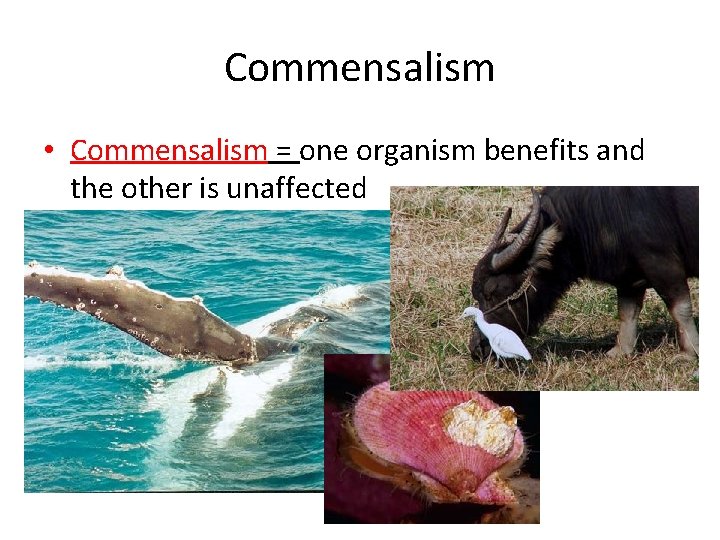 Commensalism

• Commensalism = one organism benefits and the other is unaffected